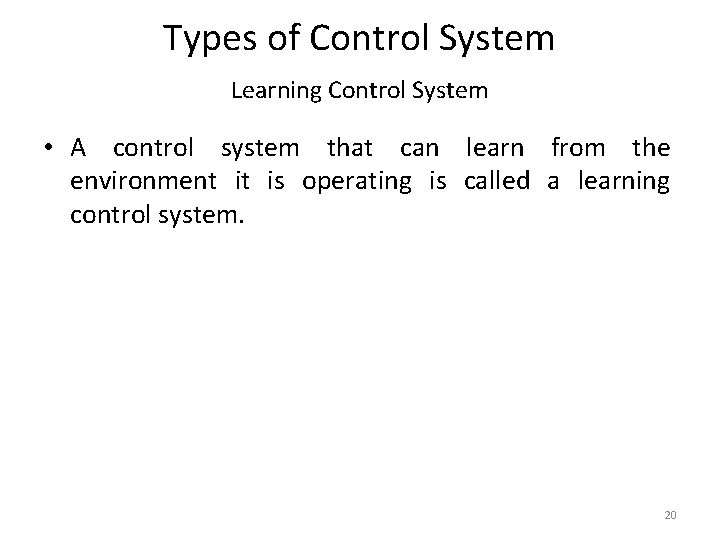 Types of Control System

Learning Control System

• A control system that can learn from the environment it is operating is called a learning control system.

20